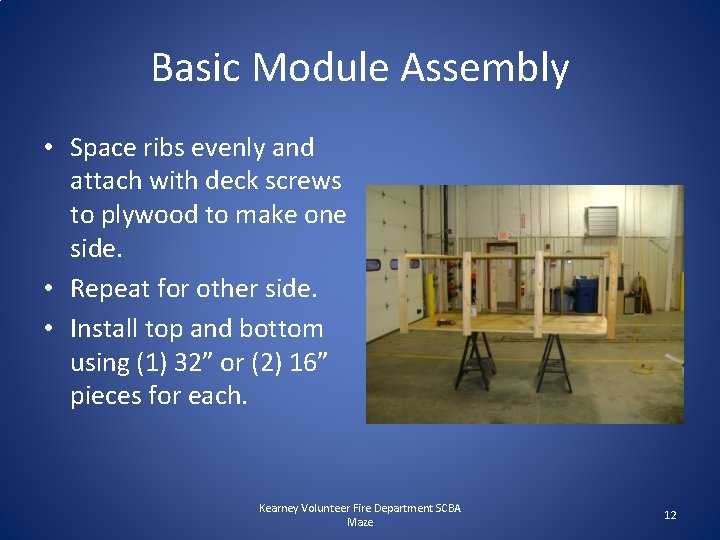 Basic Module Assembly

• Space ribs evenly and attach with deck screws to plywood to make one side.
• Repeat for other side.
• Install top and bottom using (1) 32” or (2) 16” pieces for each.

Kearney Volunteer Fire Department SCBA Maze

12